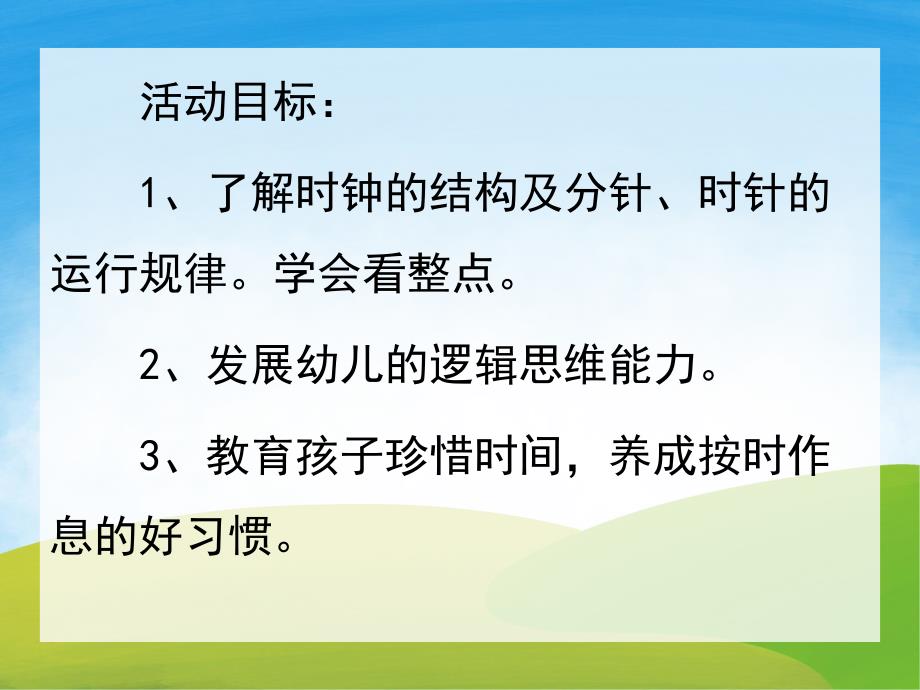 活动目标：

1、了解时钟的结构及分针、时针的运行规律。学会看整点。

2、发展幼儿的逻辑思维能力。

3、教育孩子珍惜时间，养成按时作息的好习惯。